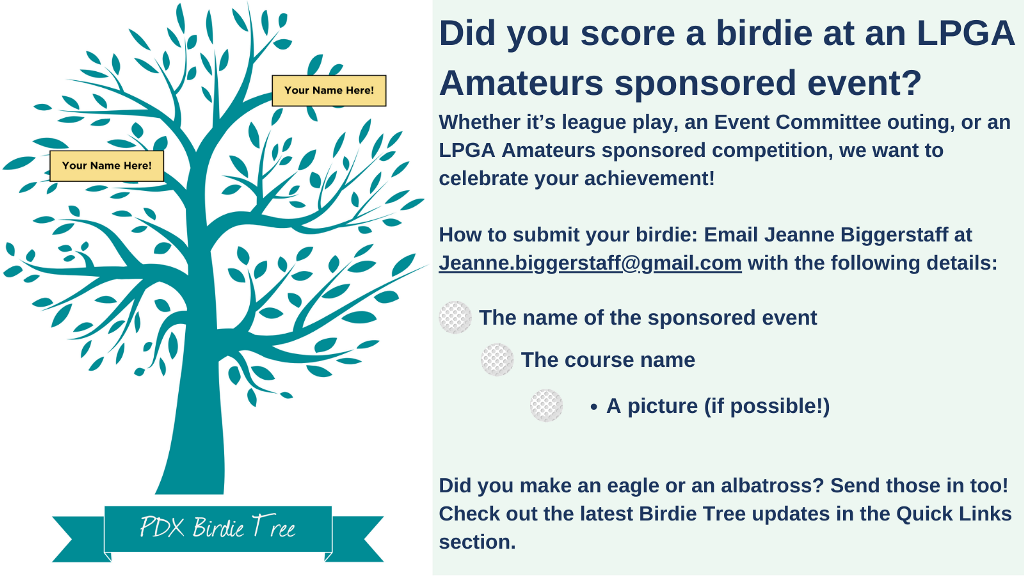 Your Name Here!

Your Name Here!

PDX Birdie Tree

Did you score a birdie at an LPGA Amateurs sponsored event?

Whether it's league play, an Event Committee outing, or an LPGA Amateurs sponsored competition, we want to celebrate your achievement!

How to submit your birdie: Email Jeanne Biggerstaff at Jeanne.biggerstaff@gmail.com with the following details:

The name of the sponsored event

The course name

• A picture (if possible!)

Did you make an eagle or an albatross? Send those in too! Check out the latest Birdie Tree updates in the Quick Links section.